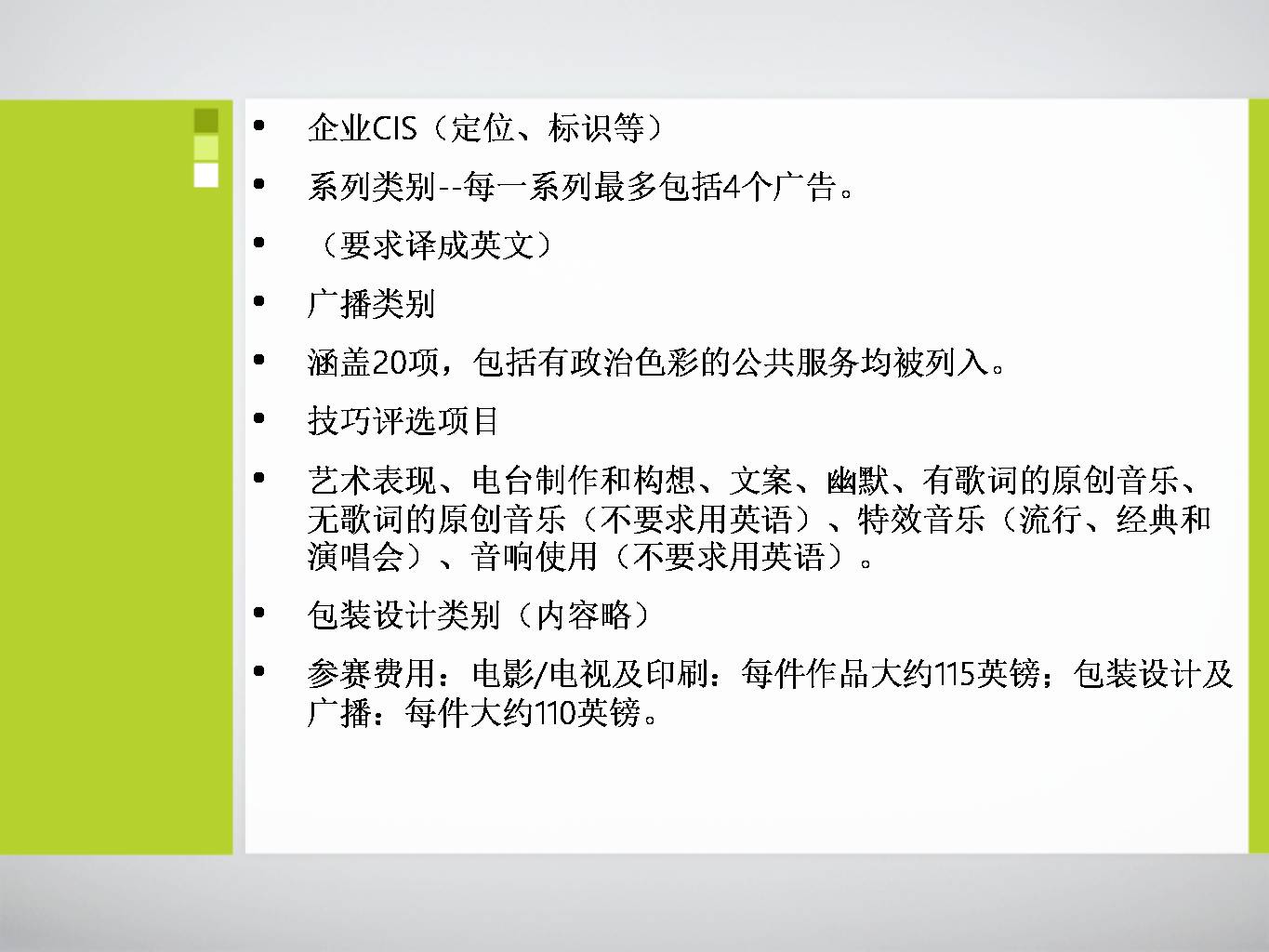 • 企业CIS（定位、标识等）

• 系列类别--每一系列最多包括4个广告。

• （要求译成英文）

• 广播类别

• 涵盖20项，包括有政治色彩的公共服务均被列入。

• 技巧评选项目

• 艺术表现、电台制作和构想、文案、幽默、有歌词的原创音乐、无歌词的原创音乐（不要求用英语）、特效音乐（流行、经典和演唱会）、音响使用（不要求用英语）。

• 包装设计类别（内容略）

• 参赛费用：电影/电视及印刷：每件作品大约115英镑；包装设计及广播：每件大约110英镑。